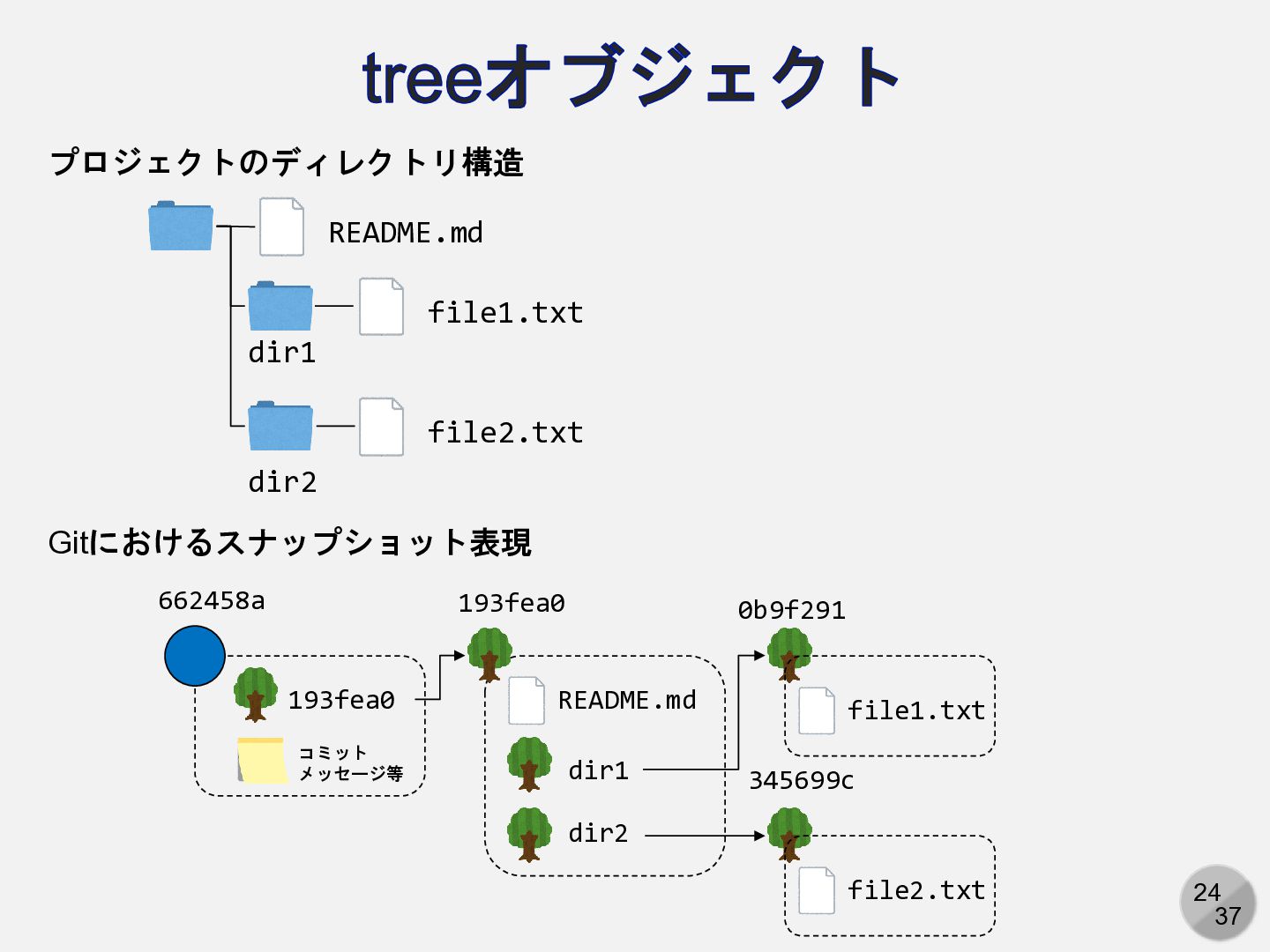 treeオブジェクト

プロジェクトのディレクトリ構造

README.md

file1.txt

dir1

file2.txt

dir2

Gitにおけるスナップショット表現

662458a

193fea0

コミット
メッセージ等

193fea0

README.md

dir1

dir2

0b9f291

file1.txt

345699c

file2.txt

24
37